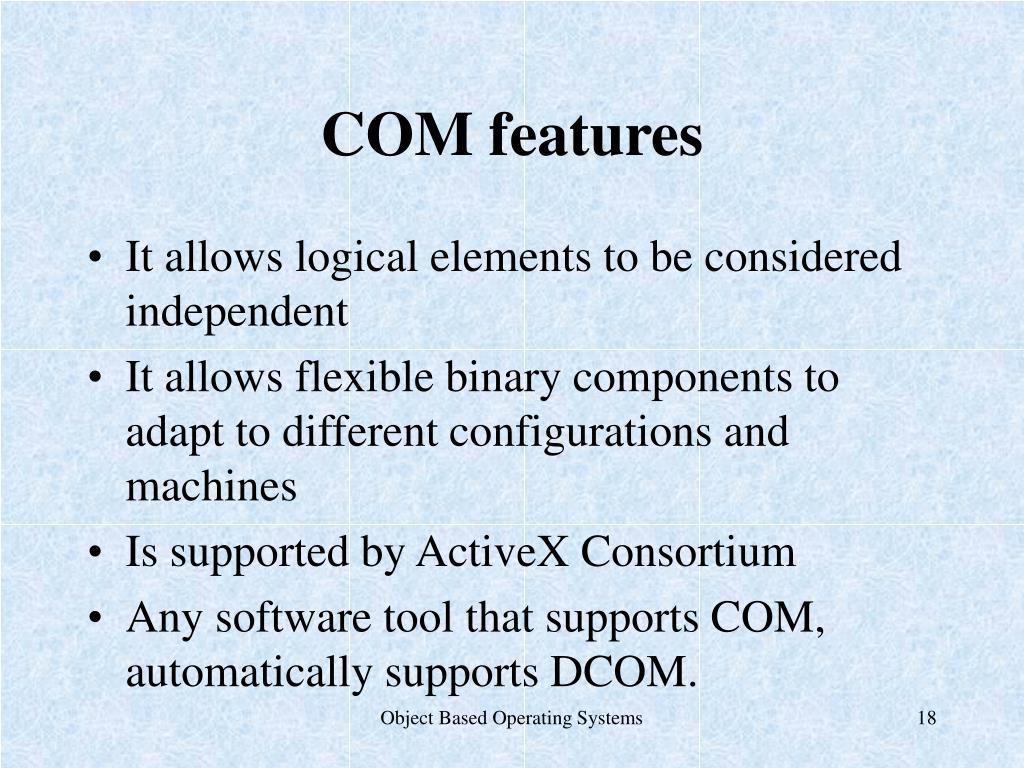 COM features

• It allows logical elements to be considered independent
• It allows flexible binary components to adapt to different configurations and machines
• Is supported by ActiveX Consortium
• Any software tool that supports COM, automatically supports DCOM.

Object Based Operating Systems

18